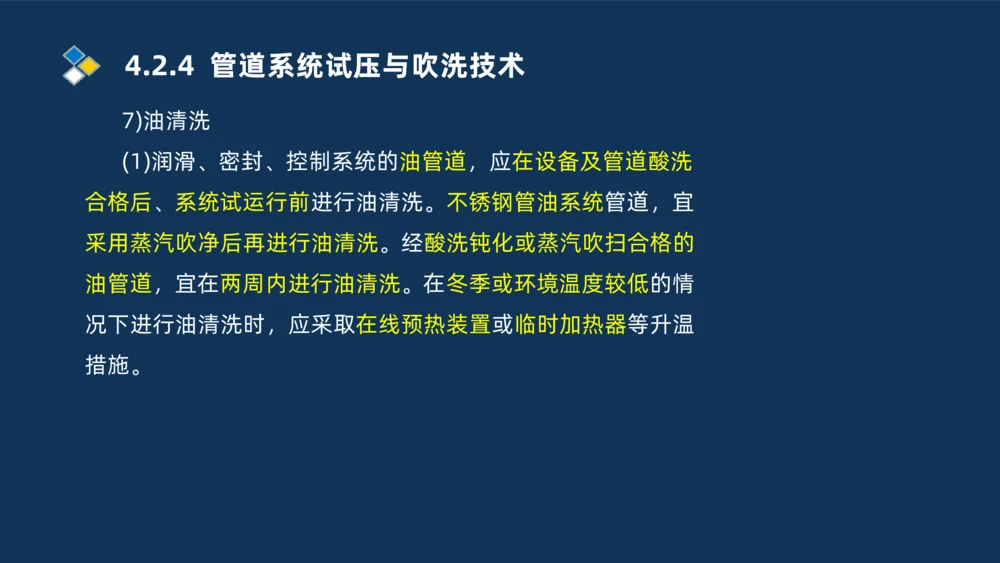 4.2.4 管道系统试压与吹洗技术

7)油清洗

(1)润滑、密封、控制系统的油管道，应在设备及管道酸洗合格后、系统试运行前进行油清洗。不锈钢管油系统管道，宜采用蒸汽吹净后再进行油清洗。经酸洗钝化或蒸汽吹扫合格的油管道，宜在两周内进行油清洗。在冬季或环境温度较低的情况下进行油清洗时，应采取在线预热装置或临时加热器等升温措施。